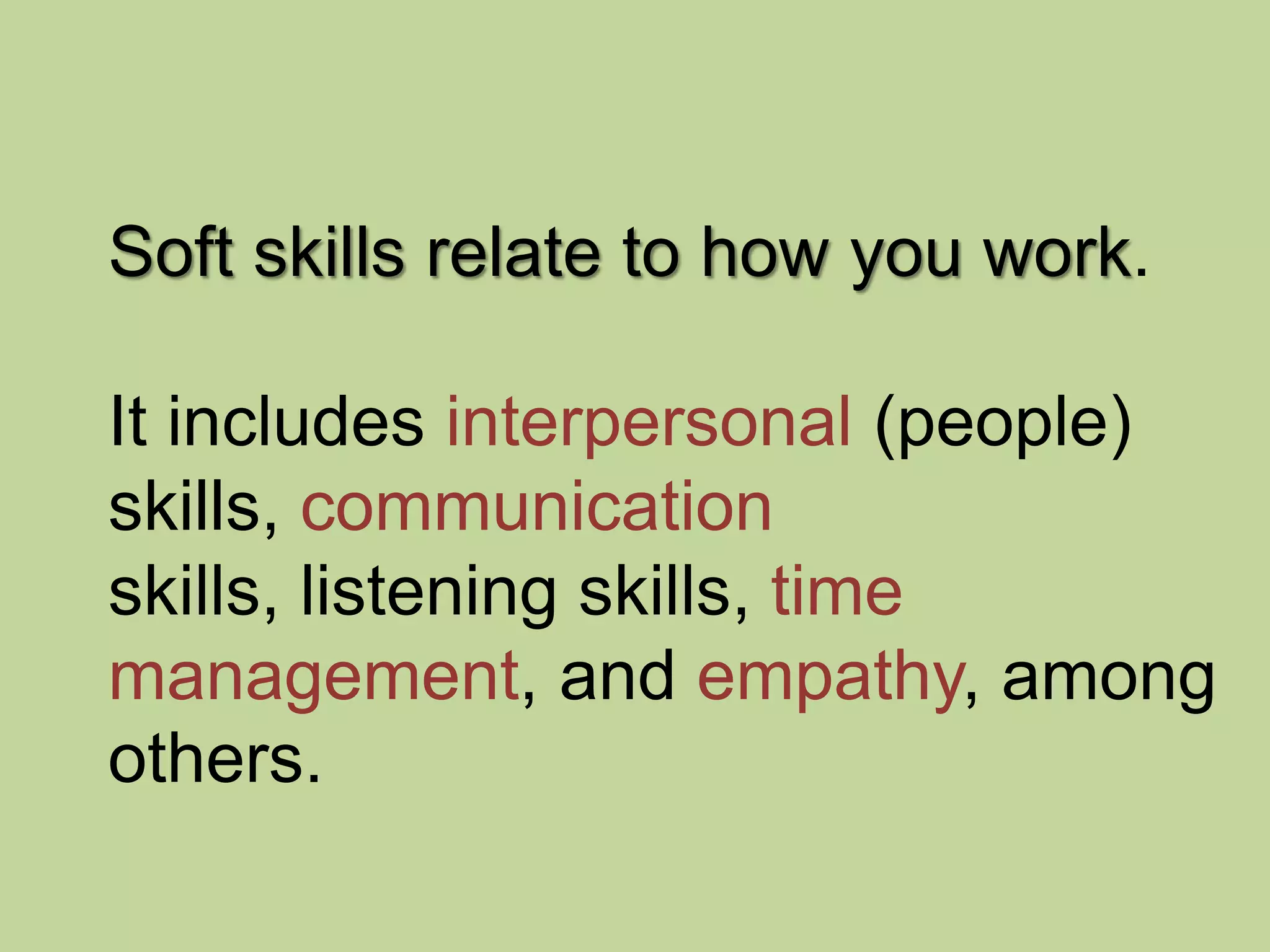 Soft skills relate to how you work.

It includes interpersonal (people) skills, communication skills, listening skills, time management, and empathy, among others.